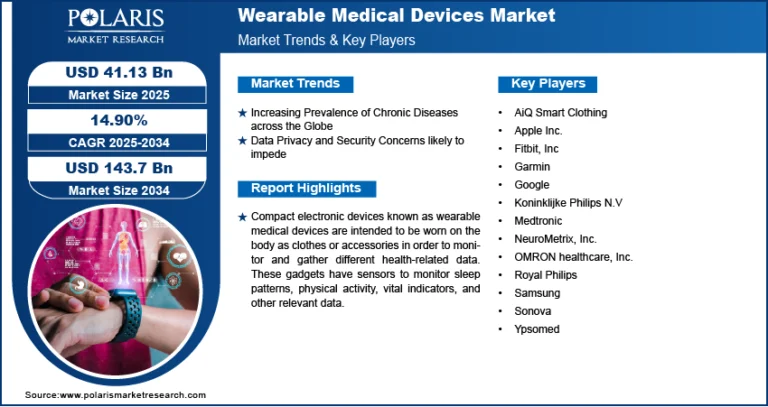 POLARIS
MARKET RESEARCH

Wearable Medical Devices Market
Market Trends & Key Players

USD 41.13 Bn
Market Size 2025

14.90%
CAGR 2025-2034

USD 143.7 Bn
Market Size 2034

Market Trends

★ Increasing Prevalence of Chronic Diseases across the Globe
★ Data Privacy and Security Concerns likely to impede

Report Highlights

★ Compact electronic devices known as wearable medical devices are intended to be worn on the body as clothes or accessories in order to monitor and gather different health-related data. These gadgets have sensors to monitor sleep patterns, physical activity, vital indicators, and other relevant data.

Key Players

• AiQ Smart Clothing
• Apple Inc.
• Fitbit, Inc
• Garmin
• Google
• Koninklijke Philips N.V
• Medtronic
• NeuroMetrix, Inc.
• OMRON healthcare, Inc.
• Royal Philips
• Samsung
• Sonova
• Ypsomed

Source:www.polarismarketresearch.com